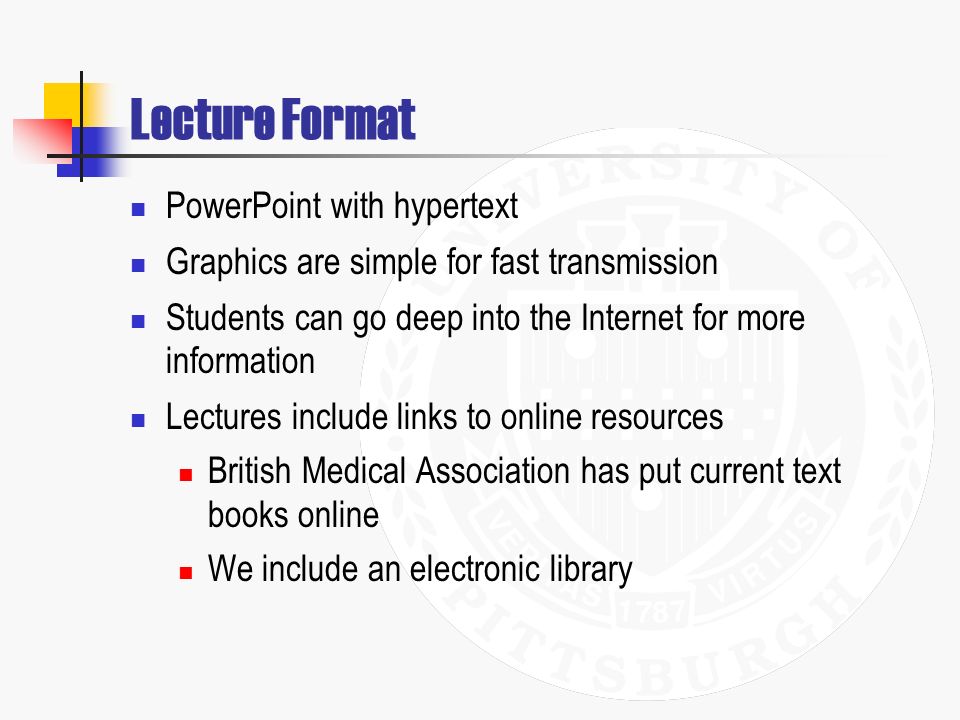 Lecture Format

- PowerPoint with hypertext
- Graphics are simple for fast transmission
- Students can go deep into the Internet for more information
- Lectures include links to online resources
  - British Medical Association has put current text books online
  - We include an electronic library

UNIVERSITY OF PITTSBURGH
VERITAS 1787 VIRTUS